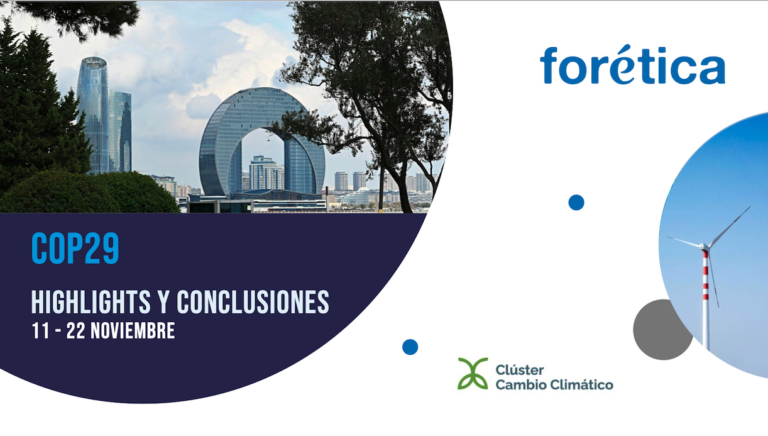 forética

COP29

HIGHLIGHTS Y CONCLUSIONES
11 - 22 NOVIEMBRE

Clúster
Cambio Climático